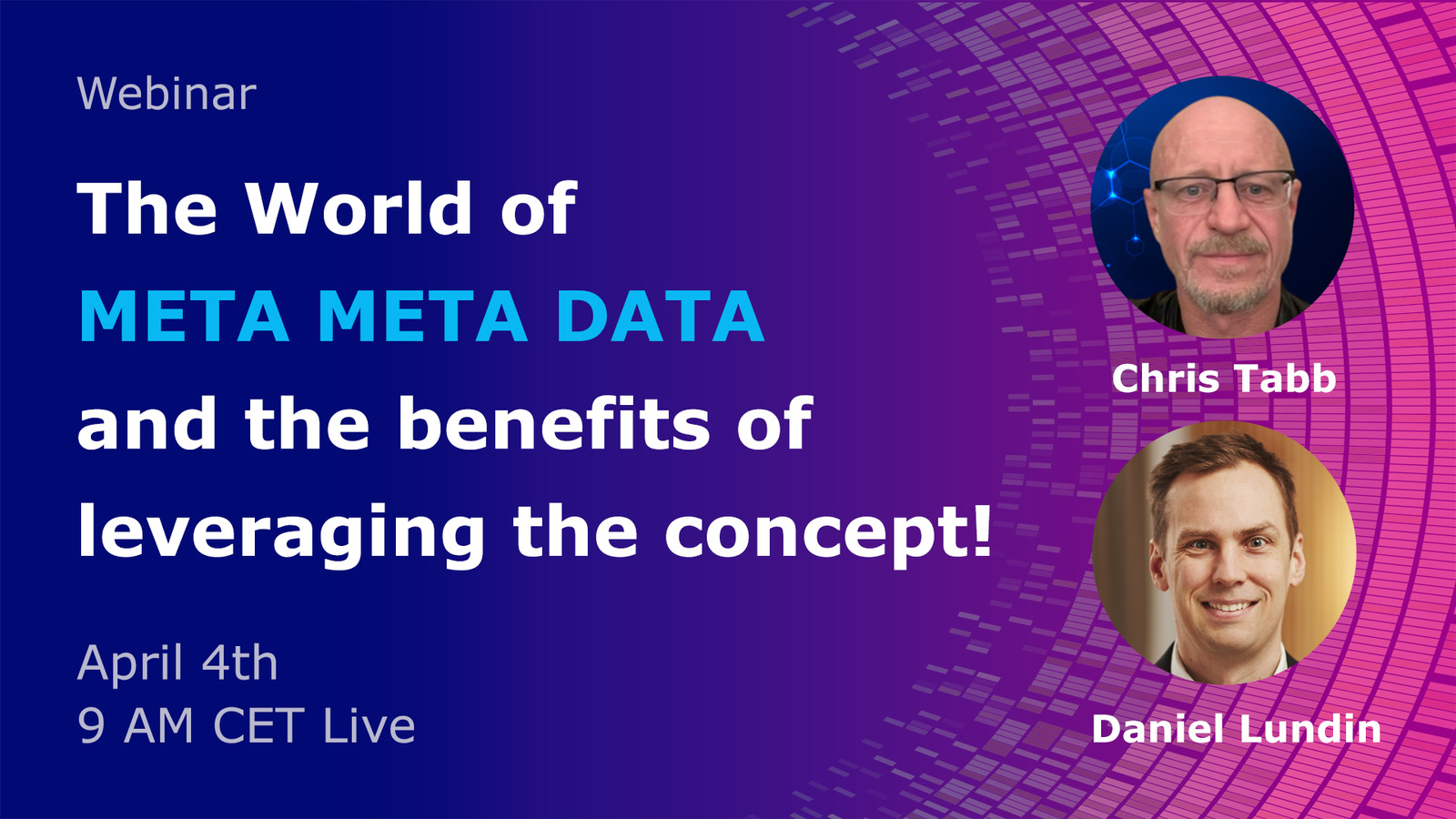 Webinar

The World of
META META DATA
and the benefits of
leveraging the concept!

April 4th
9 AM CET Live

Chris Tabb

Daniel Lundin